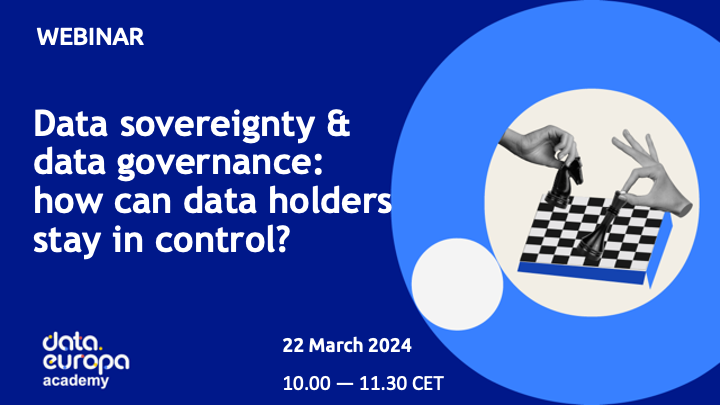 WEBINAR

Data sovereignty & data governance: how can data holders stay in control?

data. europa academy

22 March 2024

10.00 — 11.30 CET